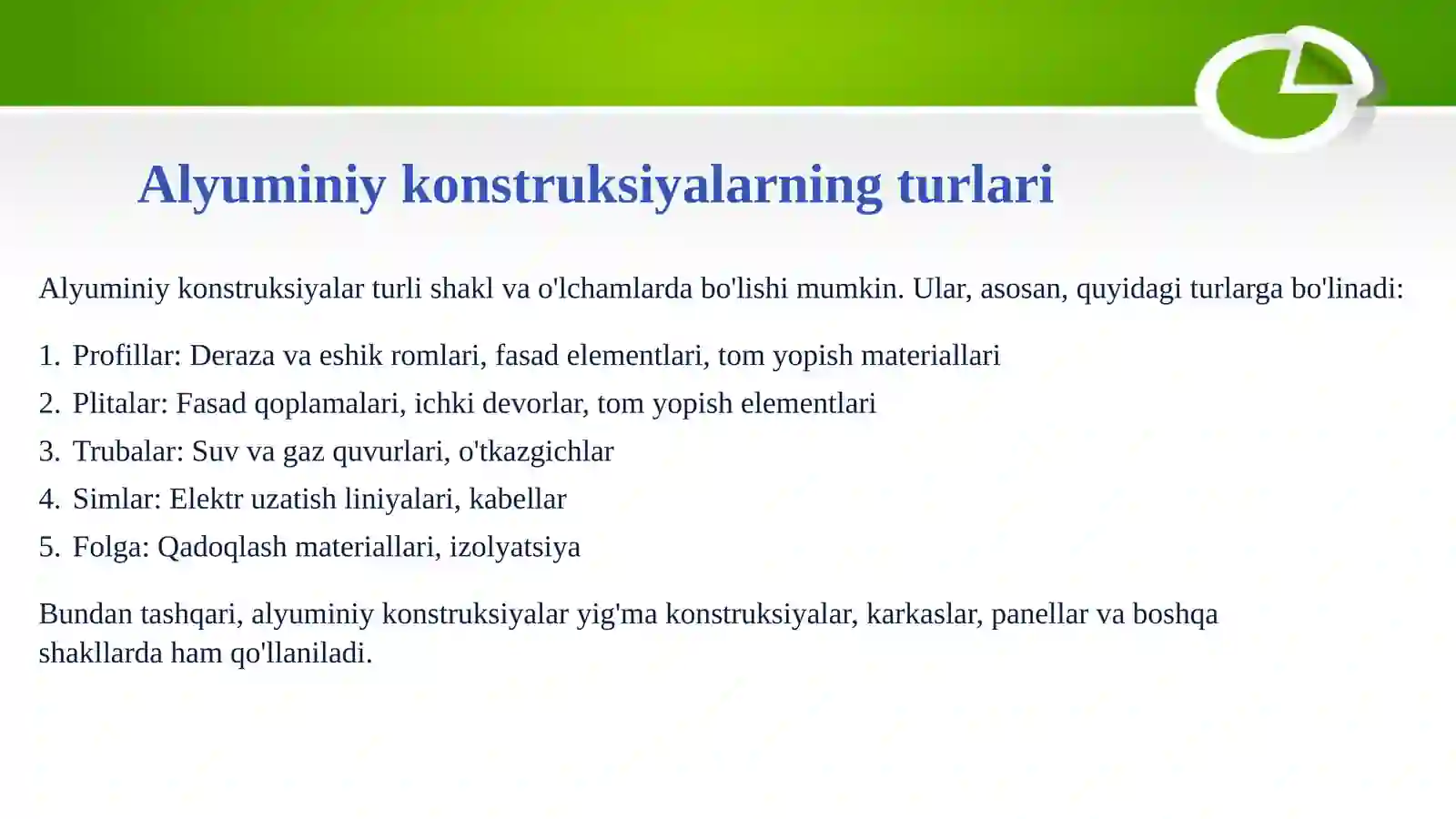 Alyuminiy konstruksiyalarning turlari

Alyuminiy konstruksiyalar turli shakl va o'lchamlarda bo'lishi mumkin. Ular, asosan, quyidagi turlarga bo'linadi:

1. Profillar: Deraza va eshik romlari, fasad elementlari, tom yopish materiallari
2. Plitalar: Fasad qoplamalari, ichki devorlar, tom yopish elementlari
3. Trubalar: Suv va gaz quvurlari, o'tkazgichlar
4. Simlar: Elektr uzatish liniyalari, kabellar
5. Folga: Qadoqlash materiallari, izolyatsiya

Bundan tashqari, alyuminiy konstruksiyalar yig'ma konstruksiyalar, karkaslar, panellar va boshqa shakllarda ham qo'llaniladi.